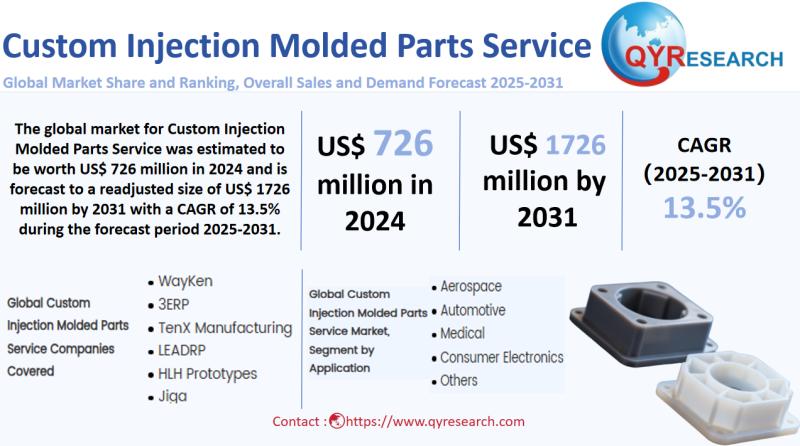 Custom Injection Molded Parts Service

QYRESEARCH

Global Market Share and Ranking, Overall Sales and Demand Forecast 2025-2031

The global market for Custom Injection Molded Parts Service was estimated to be worth US$ 726 million in 2024 and is forecast to a readjusted size of US$ 1726 million by 2031 with a CAGR of 13.5% during the forecast period 2025-2031.

US$ 726 million in 2024

US$ 1726 million by 2031

CAGR (2025-2031) 13.5%

Global Custom Injection Molded Parts Service Companies Covered

• WayKen
• 3ERP
• TenX Manufacturing
• LEADRP
• HLH Prototypes
• Jiga

Global Custom Injection Molded Parts Service Market, Segment by Application

• Aerospace
• Automotive
• Medical
• Consumer Electronics
• Others

Contact : https://www.qyresearch.com